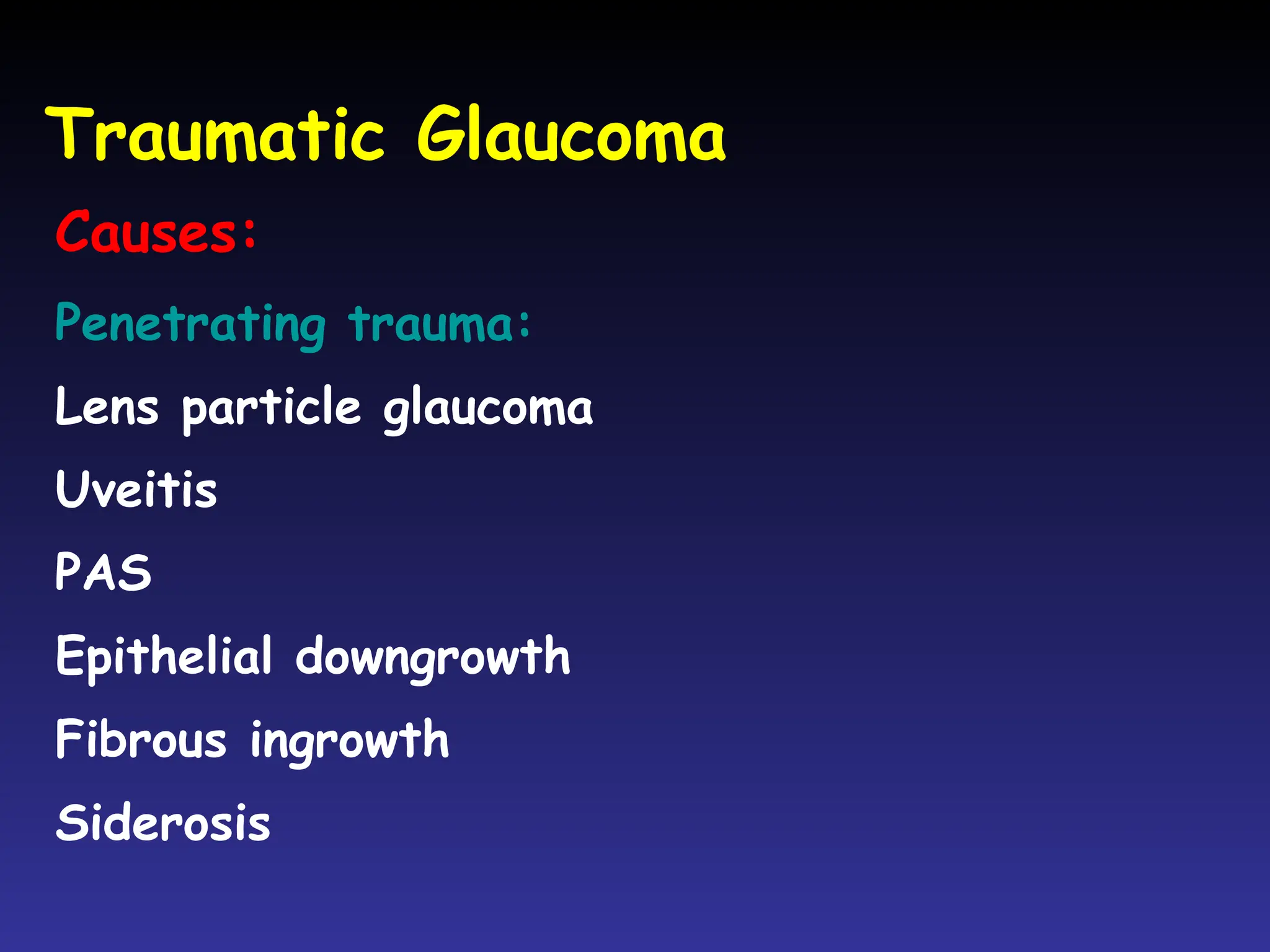 Traumatic Glaucoma

Causes:

Penetrating trauma:

Lens particle glaucoma

Uveitis

PAS

Epithelial downgrowth

Fibrous ingrowth

Siderosis